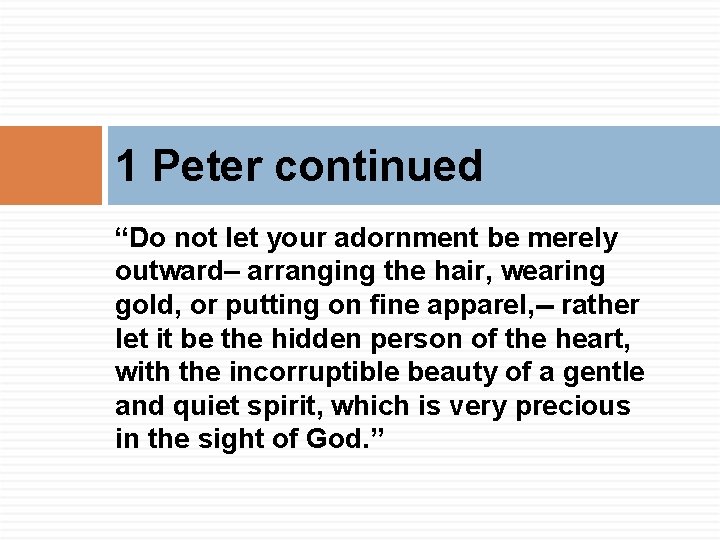 1 Peter continued

“Do not let your adornment be merely outward– arranging the hair, wearing gold, or putting on fine apparel,– rather let it be the hidden person of the heart, with the incorruptible beauty of a gentle and quiet spirit, which is very precious in the sight of God.”